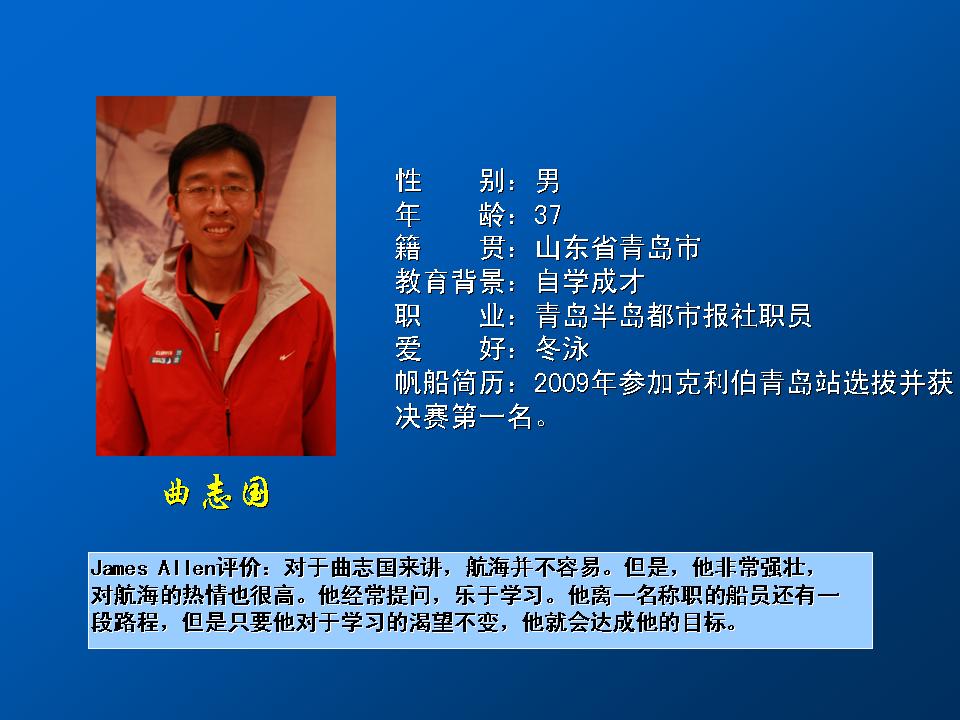 性　　别：男
年　　龄：37
籍　　贯：山东省青岛市
教育背景：自学成才
职　　业：青岛半岛都市报社职员
爱　　好：冬泳
帆船简历：2009年参加克利伯青岛站选拔并获决赛第一名。

曲志国

James Allen评价：对于曲志国来讲，航海并不容易。但是，他非常强壮，对航海的热情也很高。他经常提问，乐于学习。他离一名称职的船员还有一段路程，但是只要他对于学习的渴望不变，他就会达成他的目标。